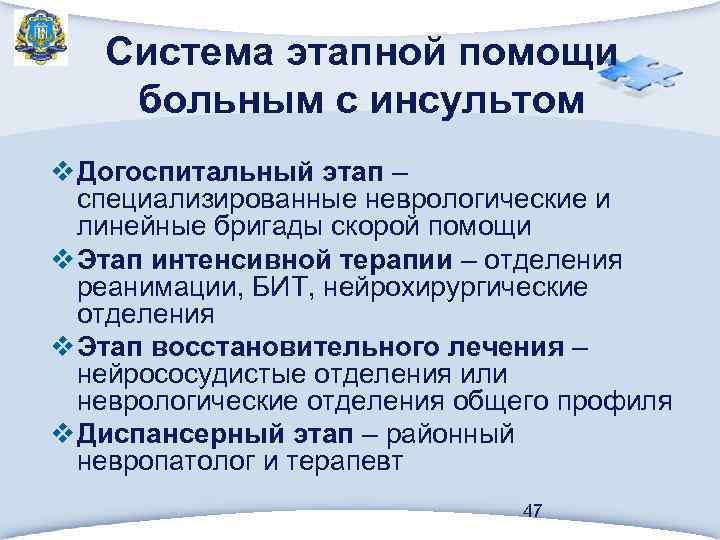 Система этапной помощи больным с инсультом

❖ Догоспитальный этап – специализированные неврологические и линейные бригады скорой помощи

❖ Этап интенсивной терапии – отделения реанимации, БИТ, нейрохирургические отделения

❖ Этап восстановительного лечения – нейрососудистые отделения или неврологические отделения общего профиля

❖ Диспансерный этап – районный невропатолог и терапевт

47